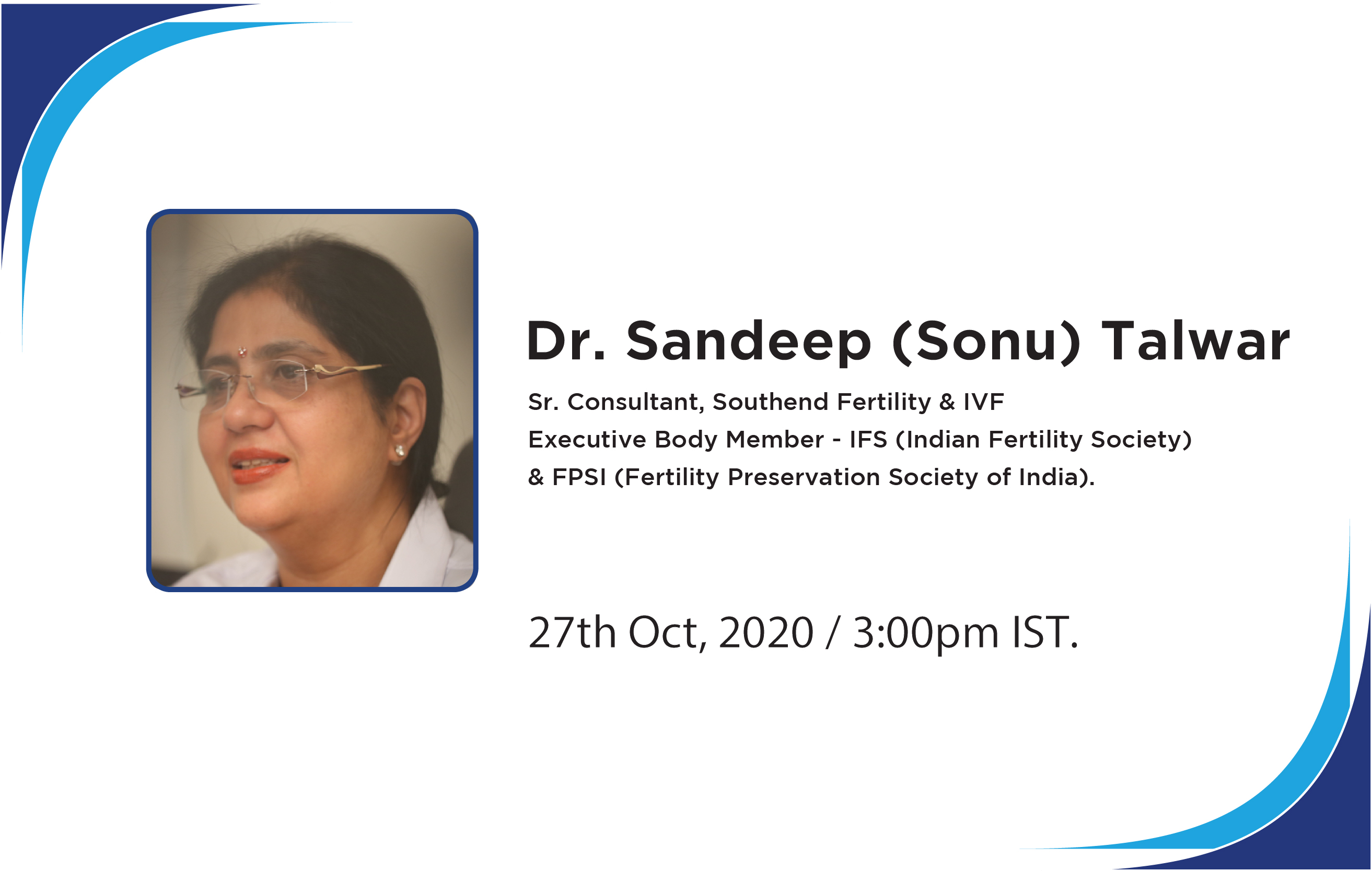 Dr. Sandeep (Sonu) Talwar

Sr. Consultant, Southend Fertility & IVF
Executive Body Member - IFS (Indian Fertility Society)
& FPSI (Fertility Preservation Society of India).

27th Oct, 2020 / 3:00pm IST.